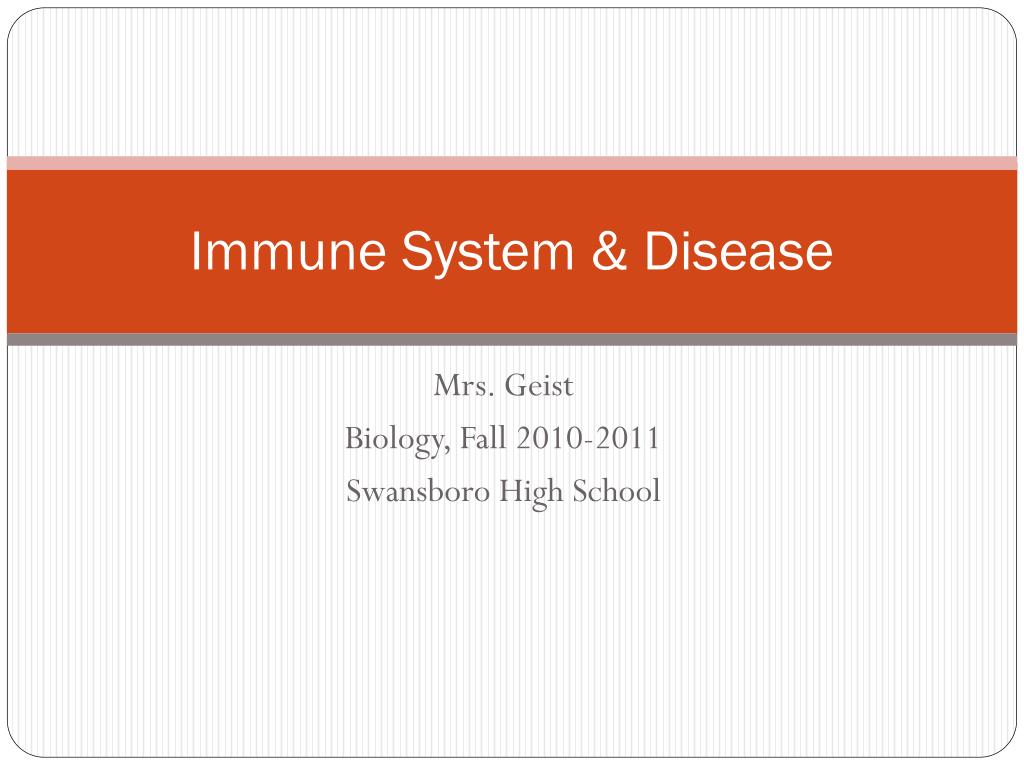 Immune System & Disease

Mrs. Geist
Biology, Fall 2010-2011
Swansboro High School